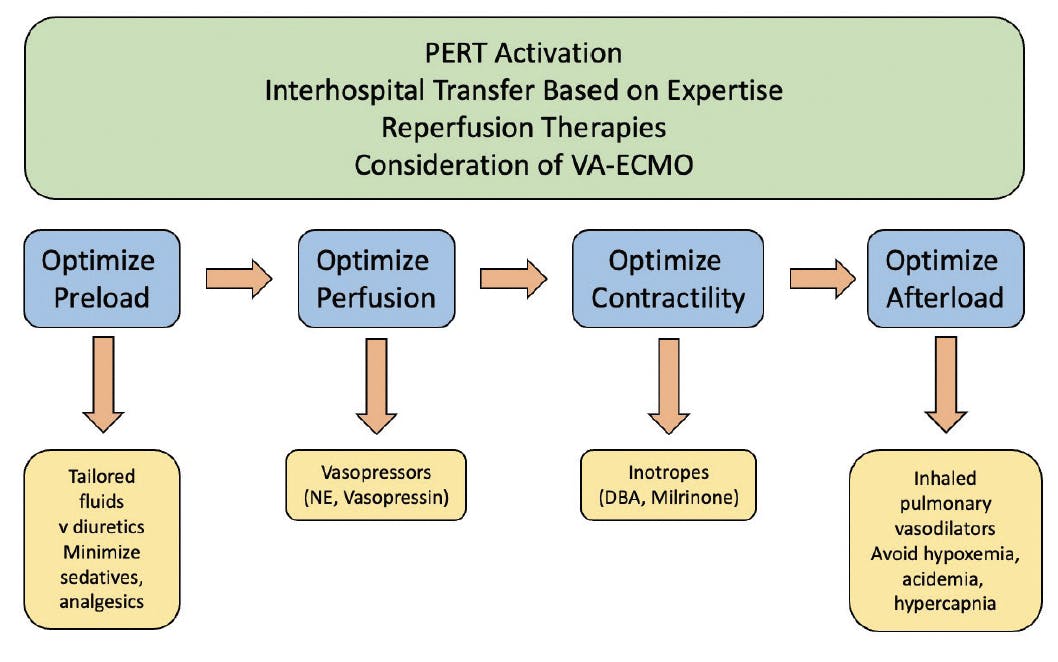 PERT Activation
Interhospital Transfer Based on Expertise
Reperfusion Therapies
Consideration of VA-ECMO

Optimize Preload

Optimize Perfusion

Optimize Contractility

Optimize Afterload

Tailored fluids v diuretics Minimize sedatives, analgesics

Vasopressors (NE, Vasopressin)

Inotropes (DBA, Milrinone)

Inhaled pulmonary vasodilators Avoid hypoxemia, acidemia, hypercapnia